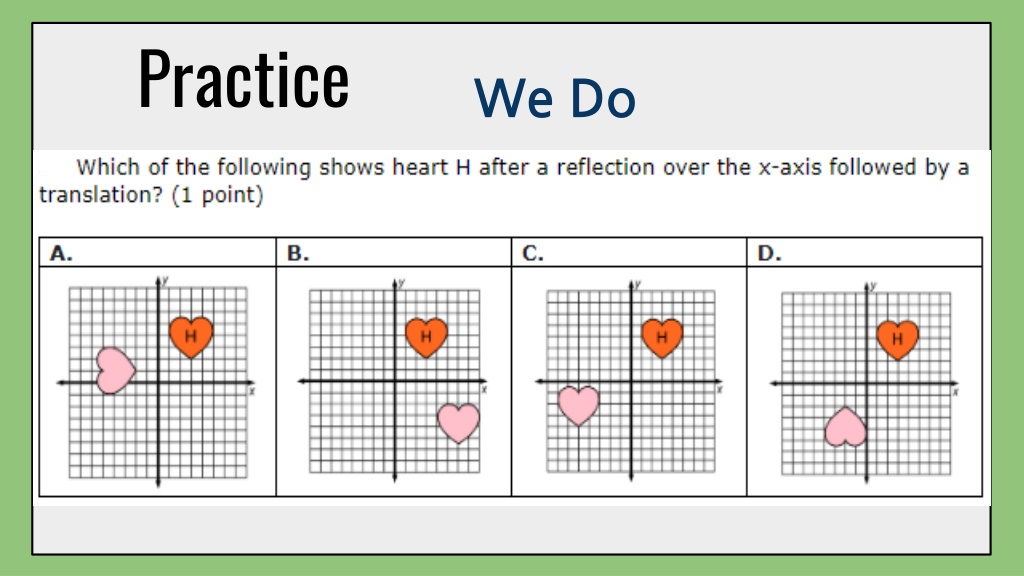 Practice

We Do

Which of the following shows heart H after a reflection over the x-axis followed by a translation? (1 point)

| A. | B. | C. | D. |
|---|---|---|---|
| y H x | y H x | y H x | y H x |